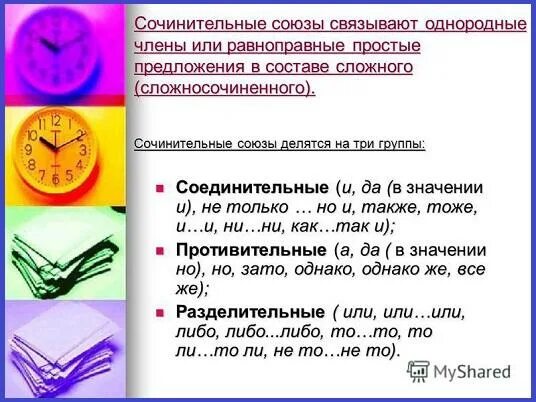 Сочинительные союзы связывают однородные члены или равноправные простые предложения в составе сложного (сложносочиненного).

Сочинительные союзы делятся на три группы:

Соединительные (и, да (в значении и), не только … но и, также, тоже, и…и, ни…ни, как…так и);

Противительные (а, да ( в значении но), но, зато, однако, однако же, все же);

Разделительные ( или, или…или, либо, либо...либо, то…то, то ли…то ли, не то…не то).

MyShared